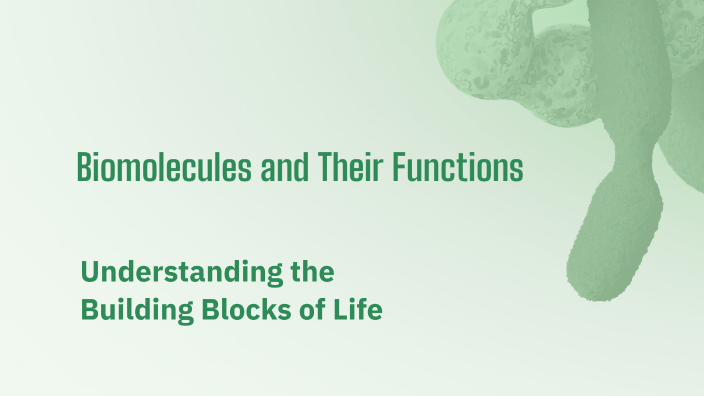 Biomolecules and Their Functions

Understanding the Building Blocks of Life